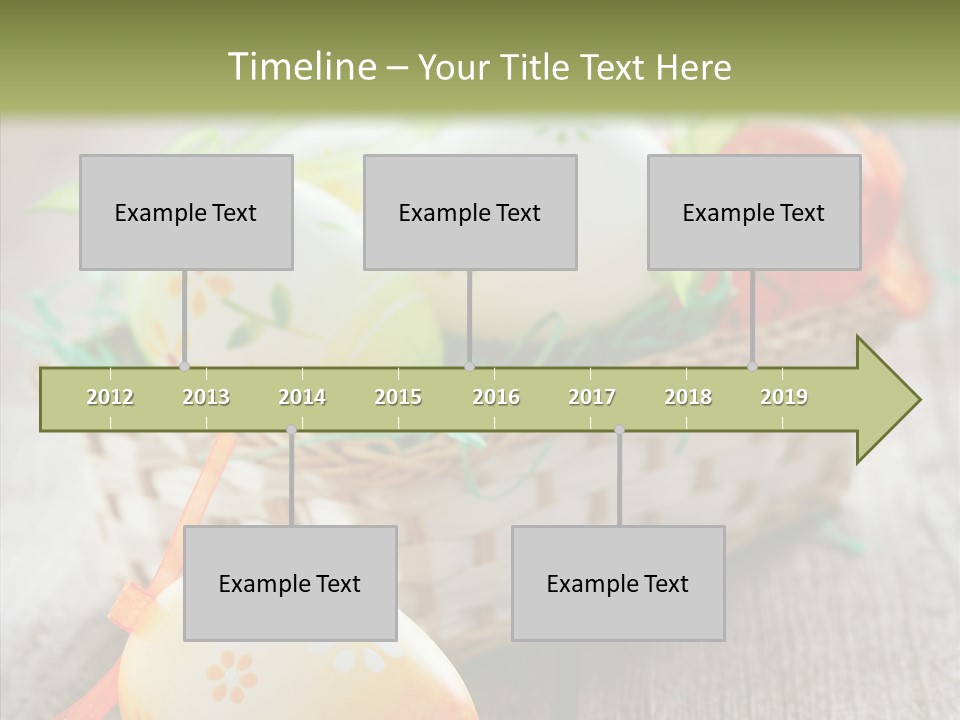 Timeline – Your Title Text Here

Example Text

Example Text

Example Text

2012 2013 2014 2015 2016 2017 2018 2019

Example Text

Example Text